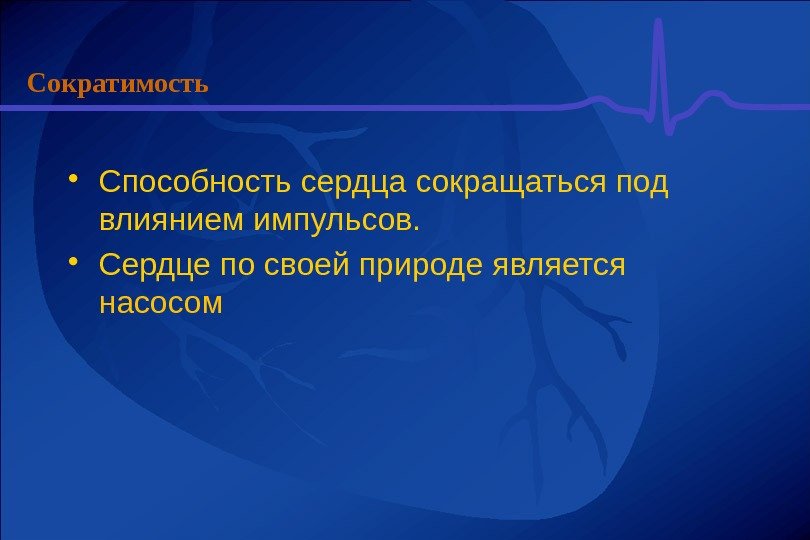 Сократимость

• Способность сердца сокращаться под влиянием импульсов.
• Сердце по своей природе является насосом